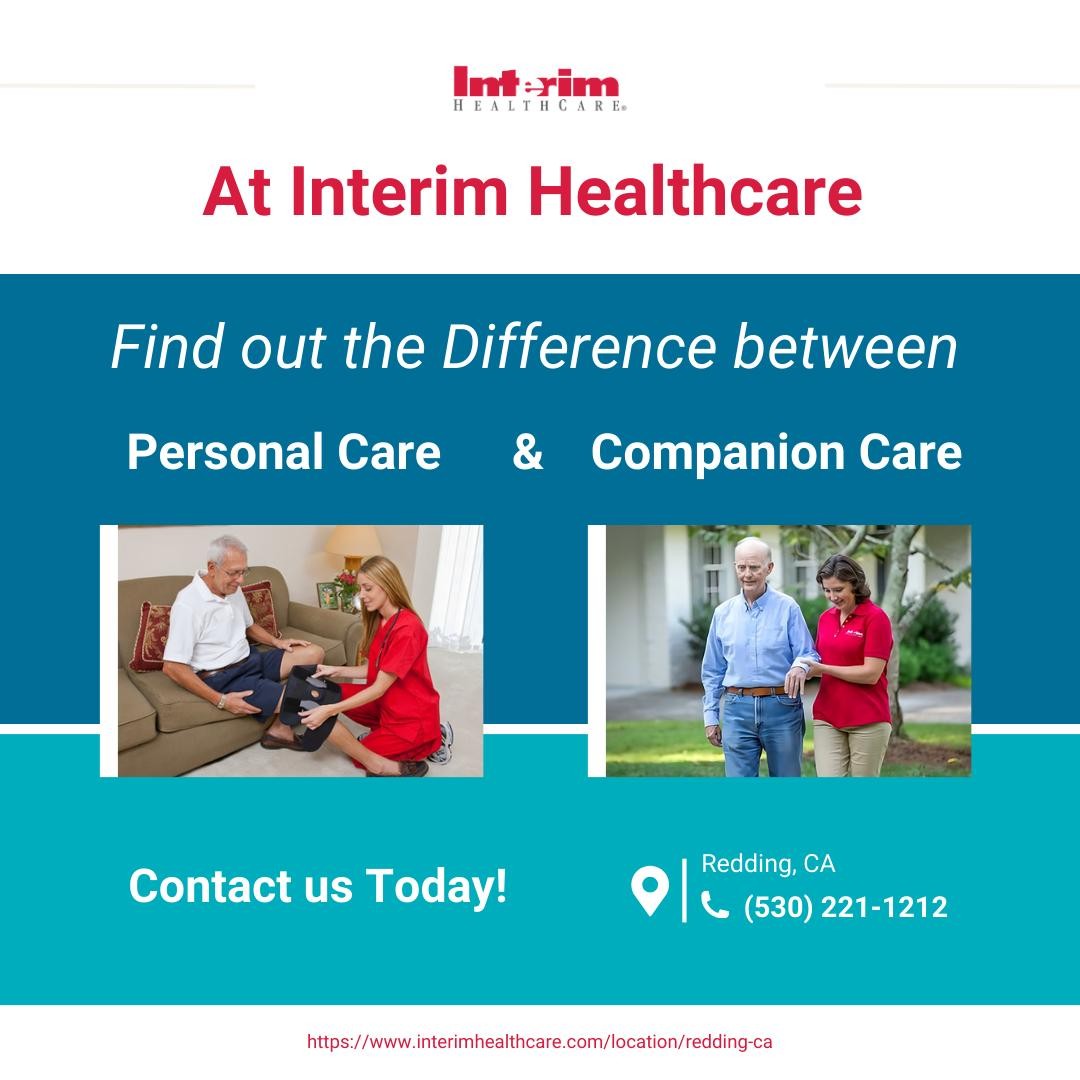 Interim
HEALTHCARE®

At Interim Healthcare

Find out the Difference between

Personal Care & Companion Care

Contact us Today!

Redding, CA
(530) 221-1212

https://www.interimhealthcare.com/location/redding-ca